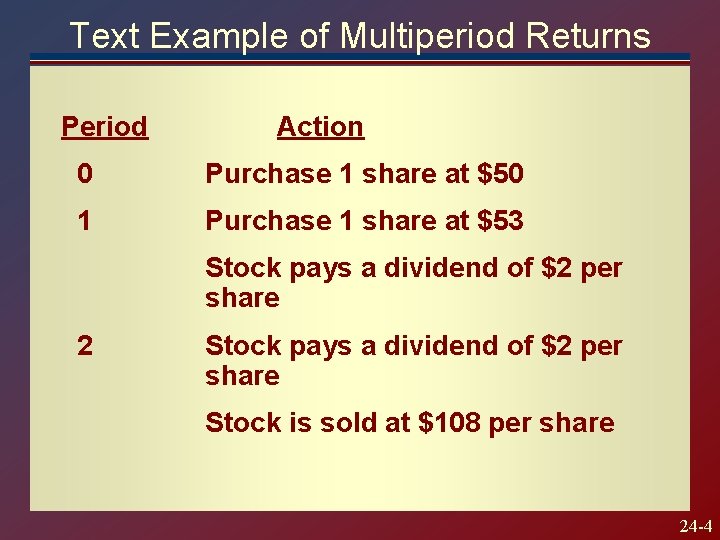 Text Example of Multiperiod Returns

| Period | Action |
|---|---|
| 0 | Purchase 1 share at \$50 |
| 1 | Purchase 1 share at \$53 |
| | Stock pays a dividend of \$2 per share |
| 2 | Stock pays a dividend of \$2 per share |
| | Stock is sold at \$108 per share |

24-4